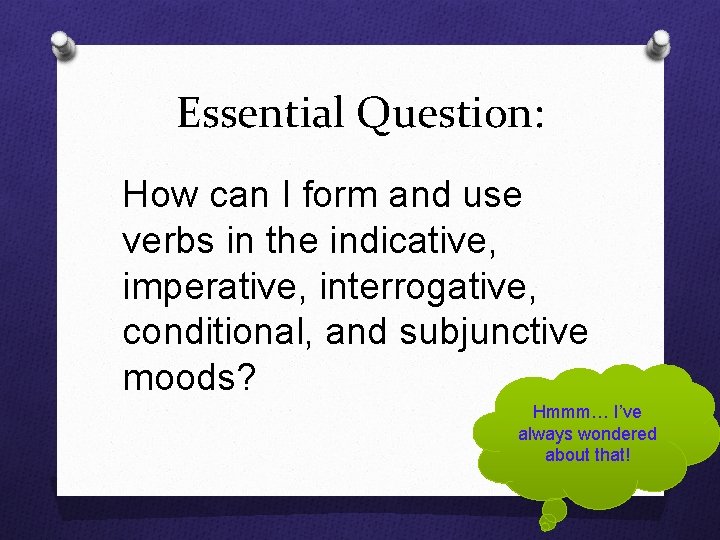 Essential Question:

How can I form and use verbs in the indicative, imperative, interrogative, conditional, and subjunctive moods?

Hmmm… I've always wondered about that!